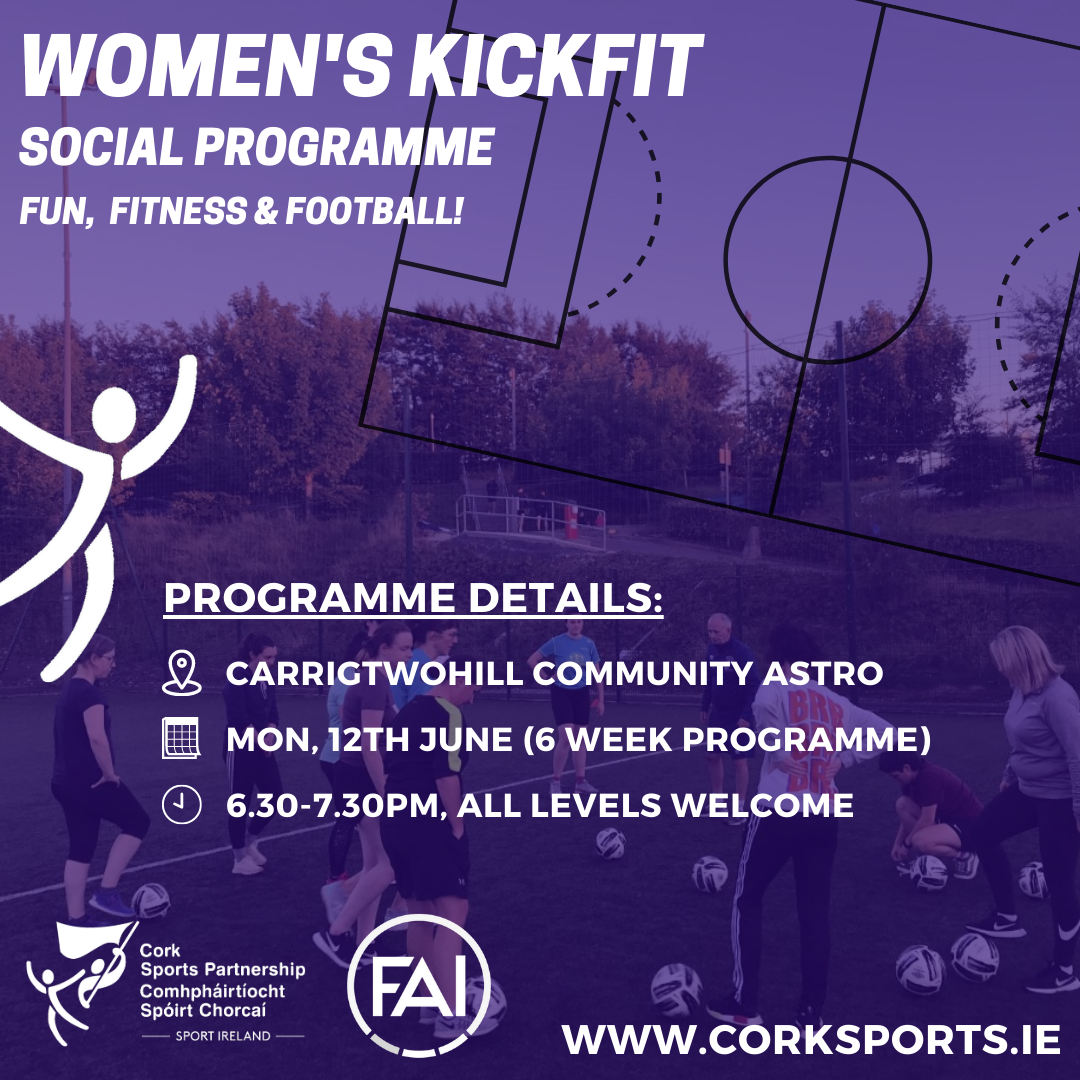 WOMEN'S KICKFIT
SOCIAL PROGRAMME
FUN, FITNESS & FOOTBALL!

PROGRAMME DETAILS:

CARRIGTWOHILL COMMUNITY ASTRO

MON, 12TH JUNE (6 WEEK PROGRAMME)

6.30-7.30PM, ALL LEVELS WELCOME

Cork Sports Partnership
Comhpháirtíocht Spóirt Chorcaí
SPORT IRELAND

FAI

WWW.CORKSPORTS.IE